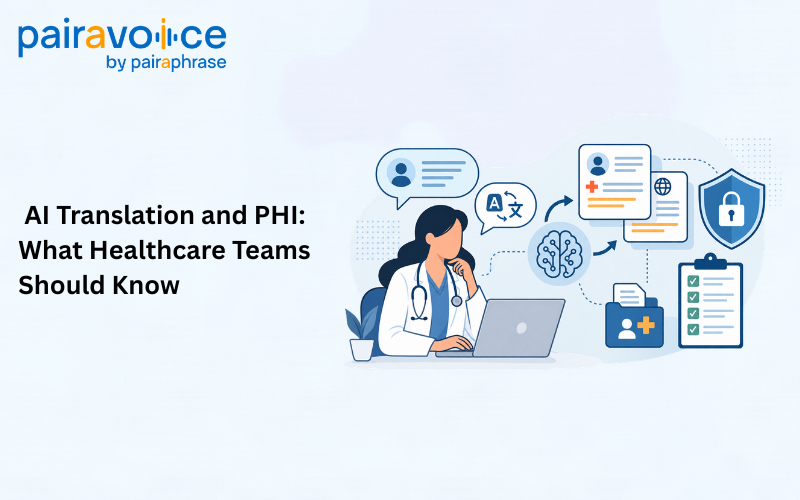 pairavoice
by pairaphrase

AI Translation and PHI: What Healthcare Teams Should Know

A
文